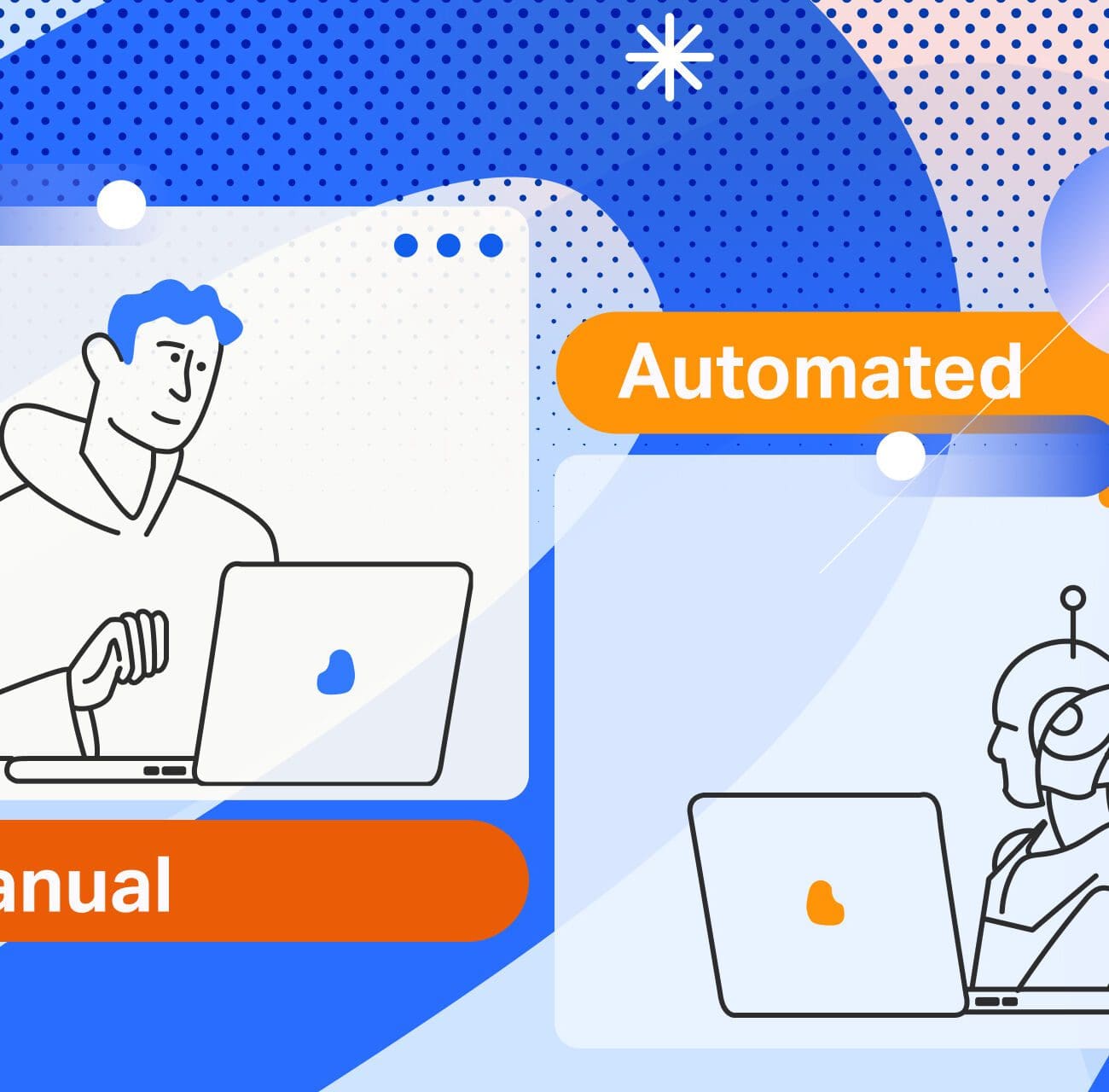 Automated

anual